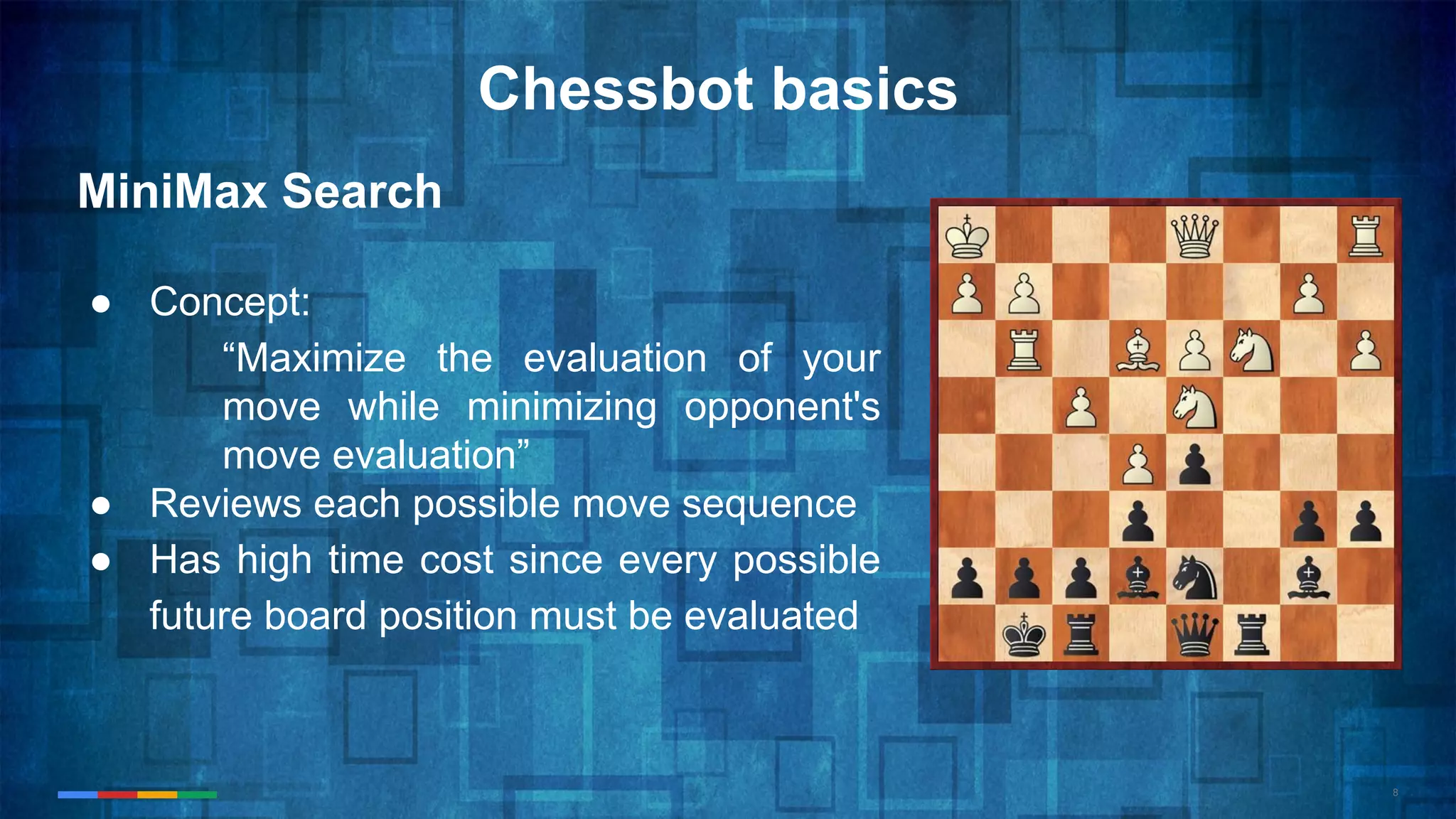 Chessbot basics

MiniMax Search

● Concept:

“Maximize the evaluation of your move while minimizing opponent's move evaluation”

● Reviews each possible move sequence

● Has high time cost since every possible future board position must be evaluated

8